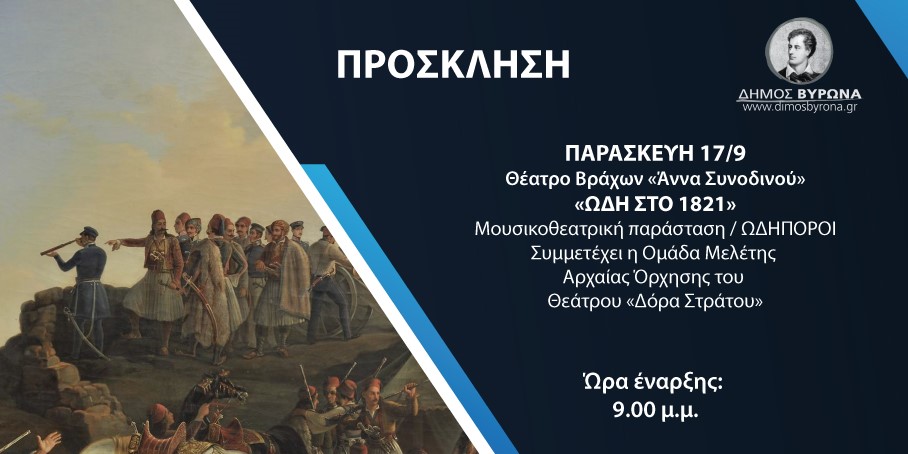 ΠΡΟΣΚΛΗΣΗ

ΔΗΜΟΣ ΒΥΡΩΝΑ
www.dimosbyrona.gr

ΠΑΡΑΣΚΕΥΗ 17/9
Θέατρο Βράχων «Άννα Συνοδινού»
«ΩΔΗ ΣΤΟ 1821»
Μουσικοθεατρική παράσταση / ΩΔΗΠΟΡΟΙ
Συμμετέχει η Ομάδα Μελέτης
Αρχαίας Όρχησης του
Θεάτρου «Δόρα Στράτου»

Ώρα έναρξης:
9.00 μ.μ.